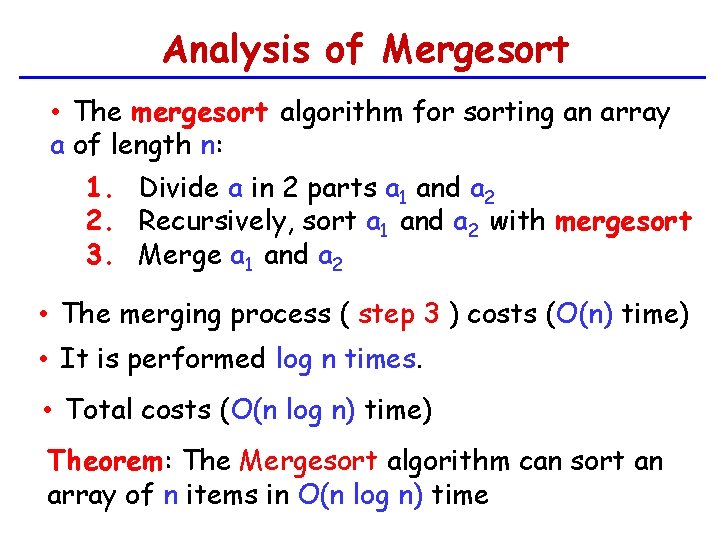 Analysis of Mergesort

• The mergesort algorithm for sorting an array a of length n:

1. Divide a in 2 parts $a_1$ and $a_2$
2. Recursively, sort $a_1$ and $a_2$ with mergesort
3. Merge $a_1$ and $a_2$

• The merging process ( step 3 ) costs (O(n) time)

• It is performed log n times.

• Total costs (O(n log n) time)

Theorem: The Mergesort algorithm can sort an array of n items in O(n log n) time